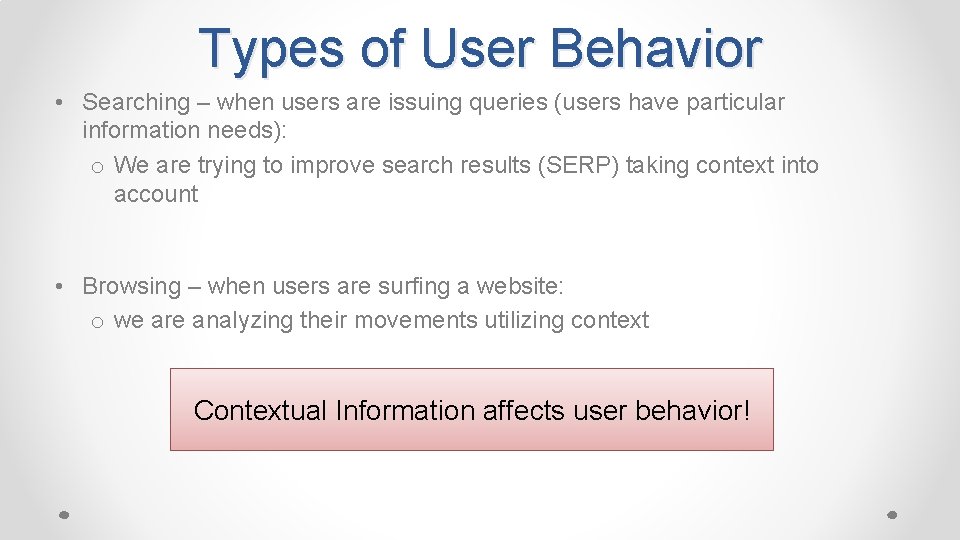 Types of User Behavior

• Searching – when users are issuing queries (users have particular information needs):
o We are trying to improve search results (SERP) taking context into account

• Browsing – when users are surfing a website:
o we are analyzing their movements utilizing context

Contextual Information affects user behavior!